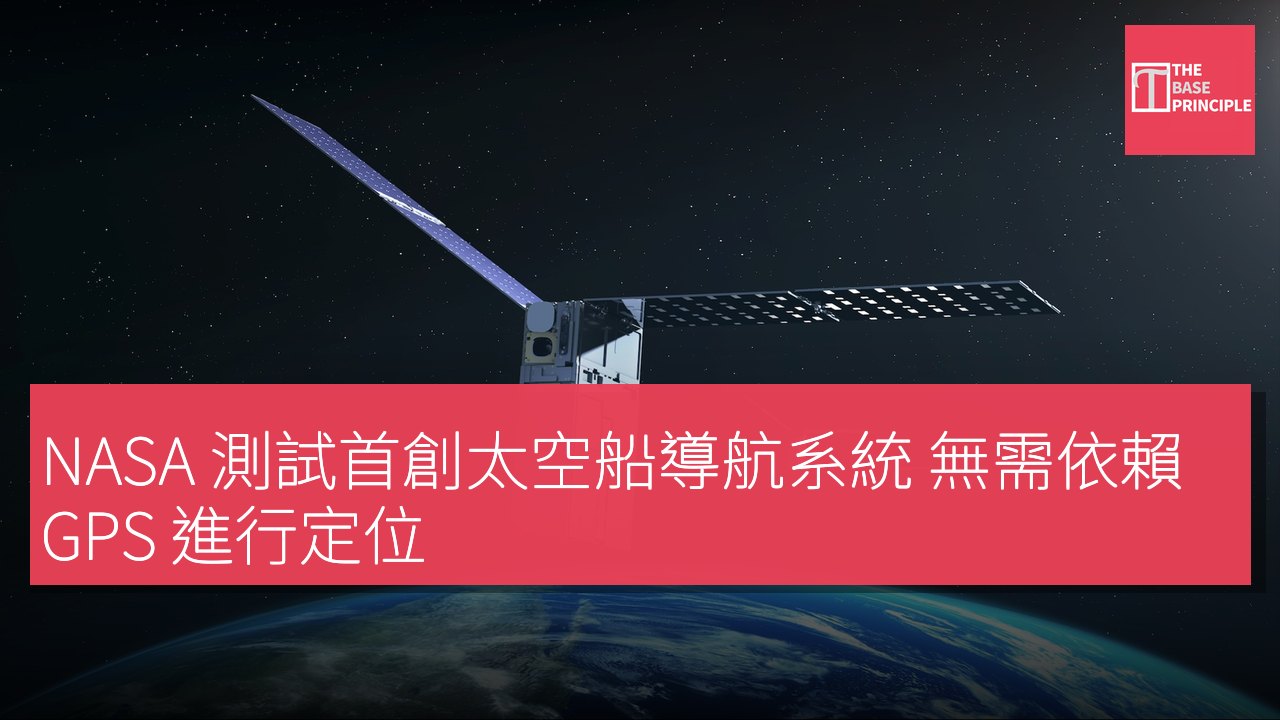 THE BASE PRINCIPLE

NASA 測試首創太空船導航系統 無需依賴 GPS 進行定位